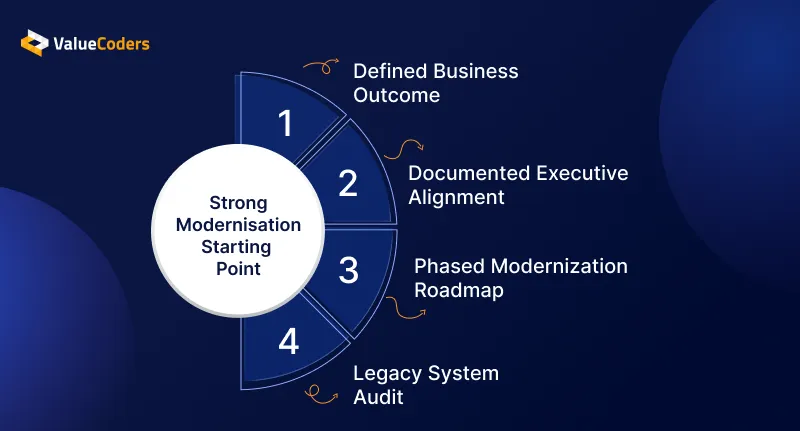 ValueCoders

Strong Modernisation Starting Point

1
Defined Business Outcome

2
Documented Executive Alignment

3
Phased Modernization Roadmap

4
Legacy System Audit